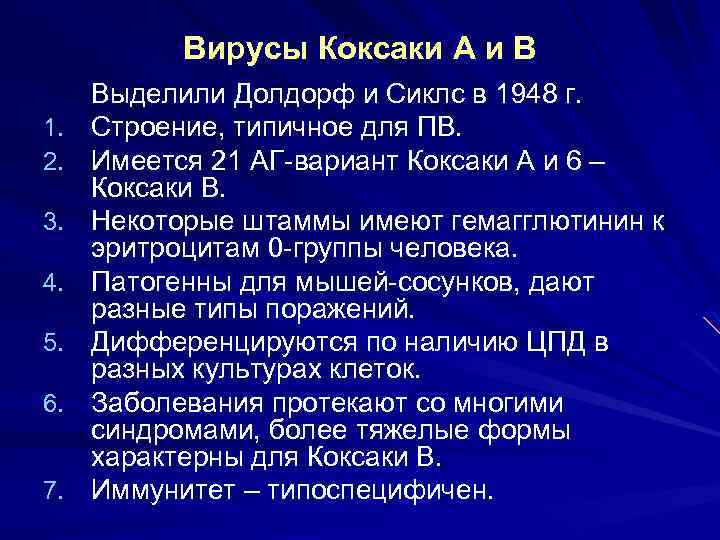 Вирусы Коксаки А и В

Выделили Долдорф и Сиклс в 1948 г.

1. Строение, типичное для ПВ.
2. Имеется 21 АГ-вариант Коксаки А и 6 – Коксаки В.
3. Некоторые штаммы имеют гемагглютинин к эритроцитам 0-группы человека.
4. Патогенны для мышей-сосунков, дают разные типы поражений.
5. Дифференцируются по наличию ЦПД в разных культурах клеток.
6. Заболевания протекают со многими синдромами, более тяжелые формы характерны для Коксаки В.
7. Иммунитет – типоспецифичен.